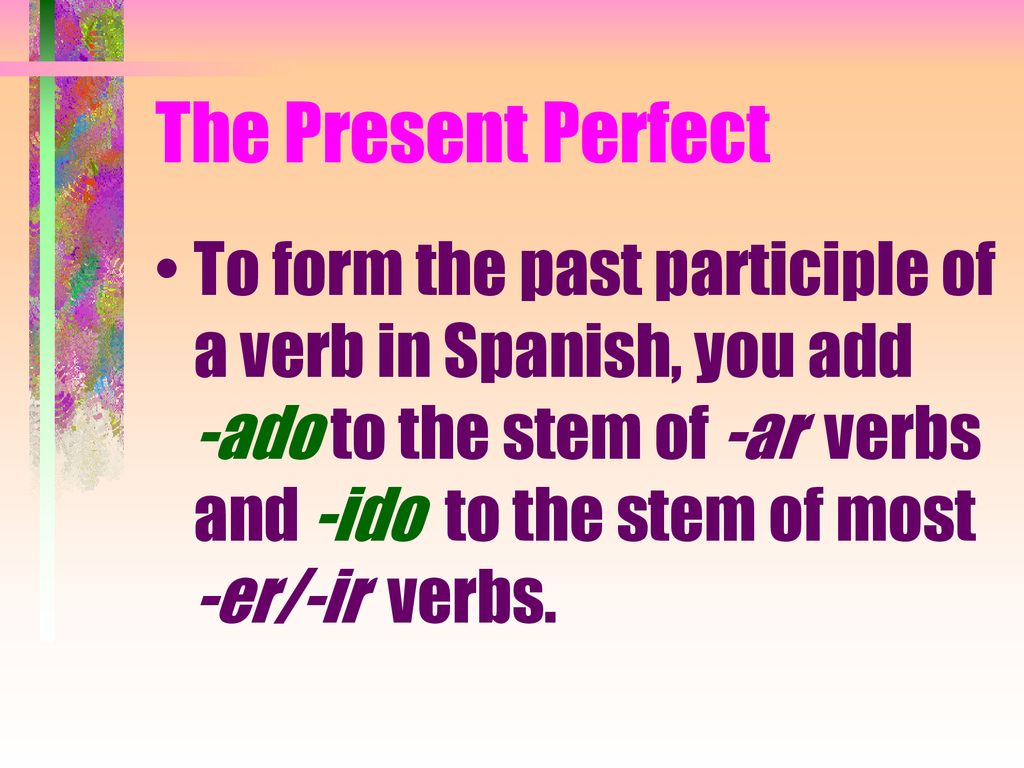 The Present Perfect

• To form the past participle of a verb in Spanish, you add -ado to the stem of -ar verbs and -ido to the stem of most -er/-ir verbs.